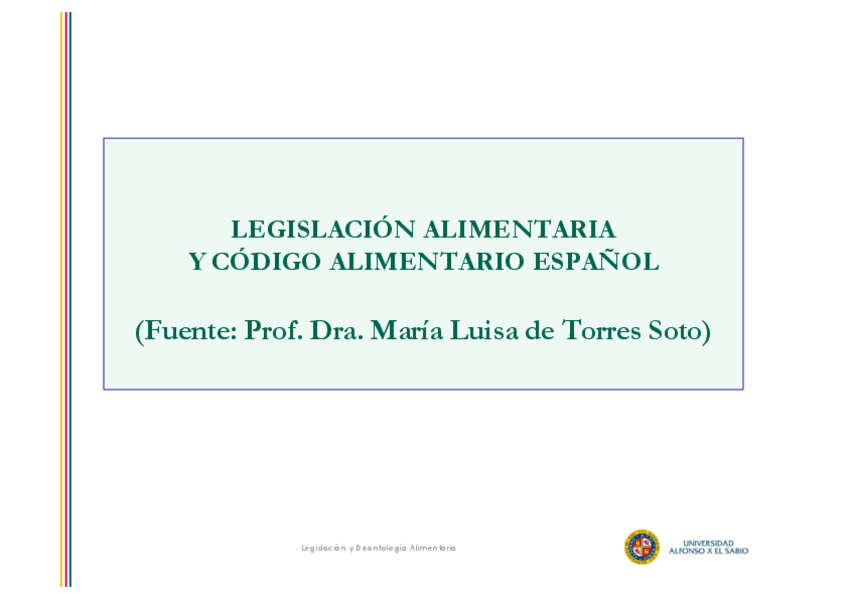 LEGISLACIÓN ALIMENTARIA
Y CÓDIGO ALIMENTARIO ESPAÑOL

(Fuente: Prof. Dra. María Luisa de Torres Soto)

Legislación y Deontología Alimentaria

UNIVERSIDAD
ALFONSO X EL SABIO